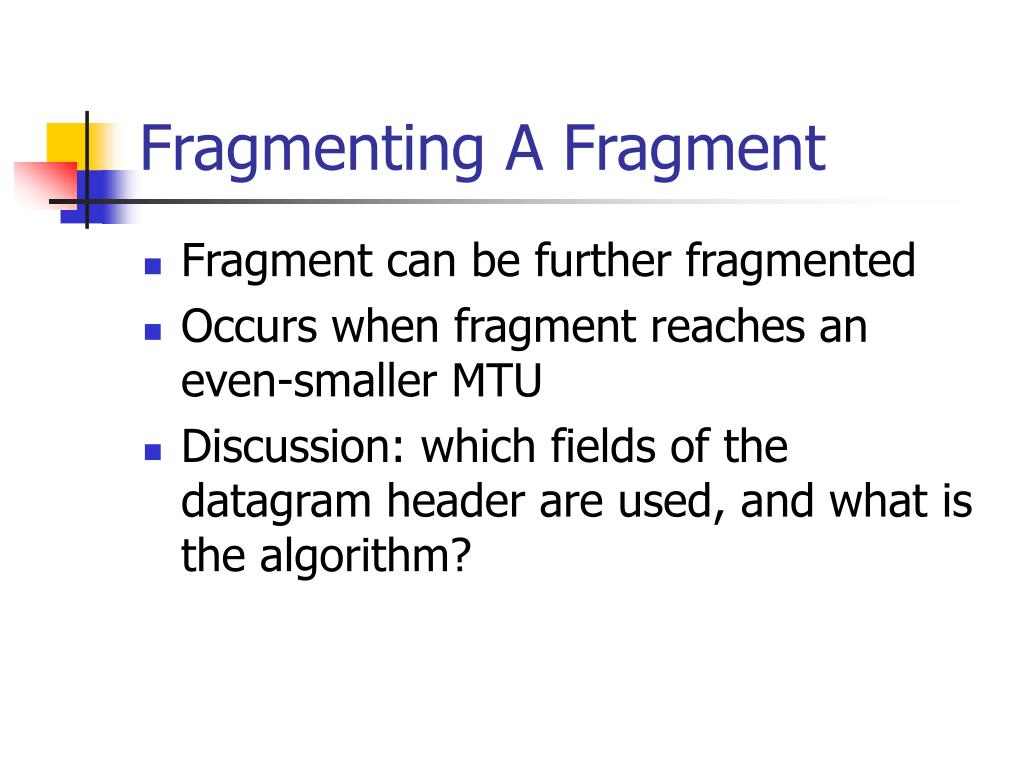 Fragmenting A Fragment

- Fragment can be further fragmented
- Occurs when fragment reaches an even-smaller MTU
- Discussion: which fields of the datagram header are used, and what is the algorithm?